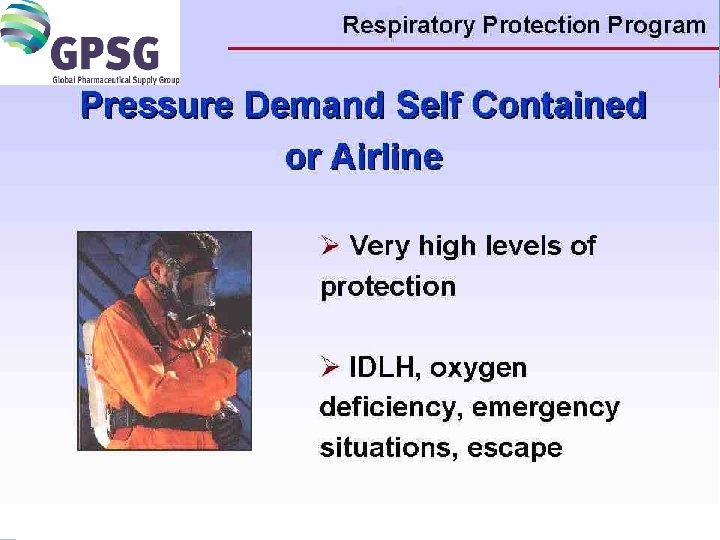 GPSG
Global Pharmaceutical Supply Group

Respiratory Protection Program

Pressure Demand Self Contained or Airline

➢ Very high levels of protection

➢ IDLH, oxygen deficiency, emergency situations, escape